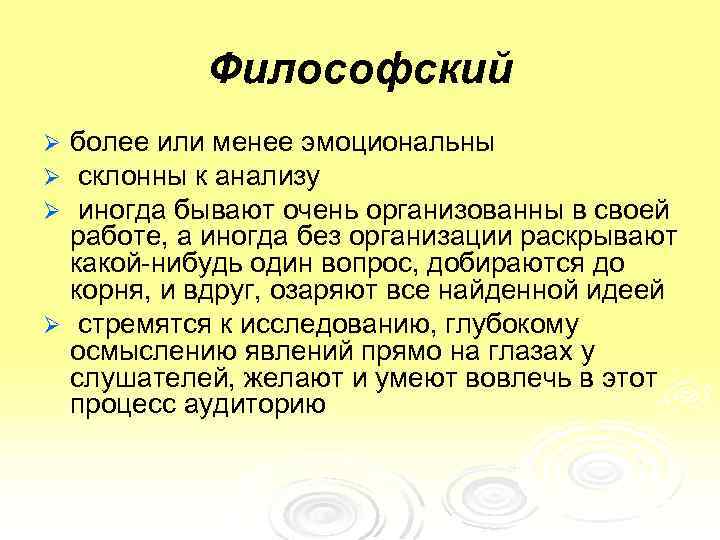 Философский

➢ более или менее эмоциональны
➢ склонны к анализу
➢ иногда бывают очень организованны в своей работе, а иногда без организации раскрывают какой-нибудь один вопрос, добираются до корня, и вдруг, озаряют все найденной идеей
➢ стремятся к исследованию, глубокому осмыслению явлений прямо на глазах у слушателей, желают и умеют вовлечь в этот процесс аудиторию